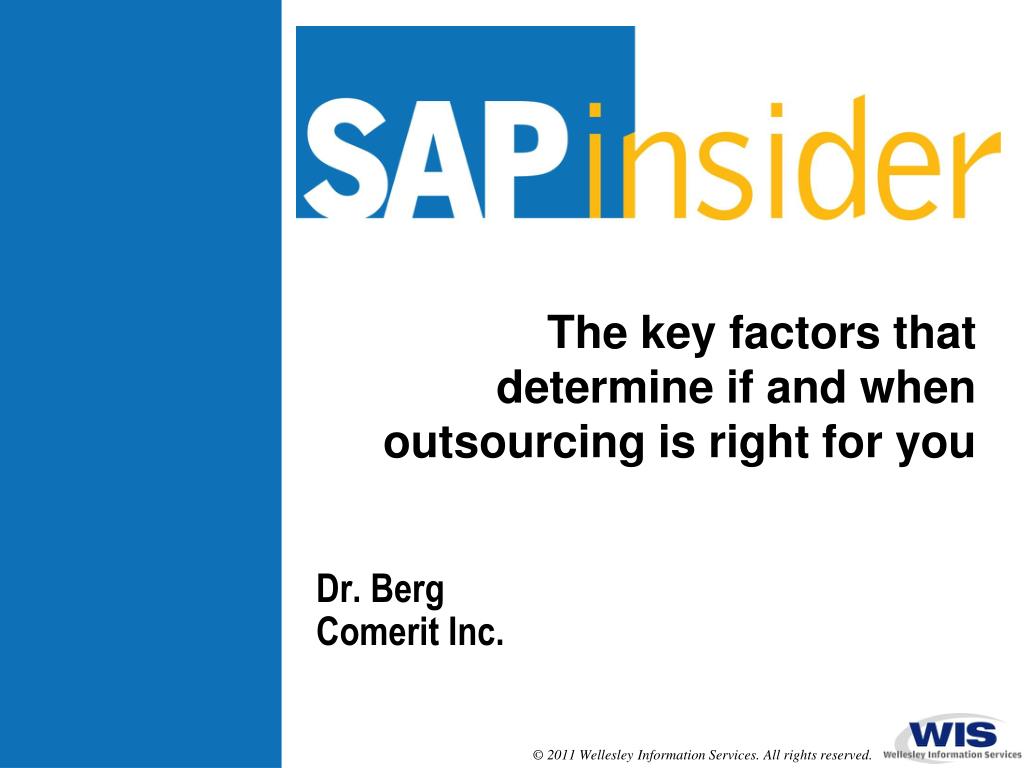 SAPinsider

The key factors that determine if and when outsourcing is right for you

Dr. Berg
Comerit Inc.

© 2011 Wellesley Information Services. All rights reserved.

WIS
Wellesley Information Services